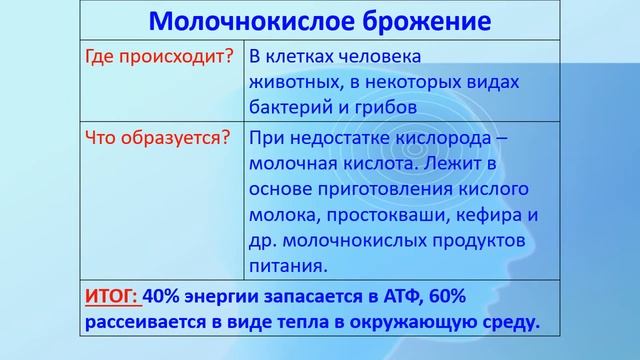 | Молочнокислое брожение | |
|---|---|
| Где происходит? | В клетках человека животных, в некоторых видах бактерий и грибов |
| Что образуется? | При недостатке кислорода – молочная кислота. Лежит в основе приготовления кислого молока, простокваши, кефира и др. молочнокислых продуктов питания. |
| ИТОГ: 40% энергии запасается в АТФ, 60% рассеивается в виде тепла в окружающую среду. | |